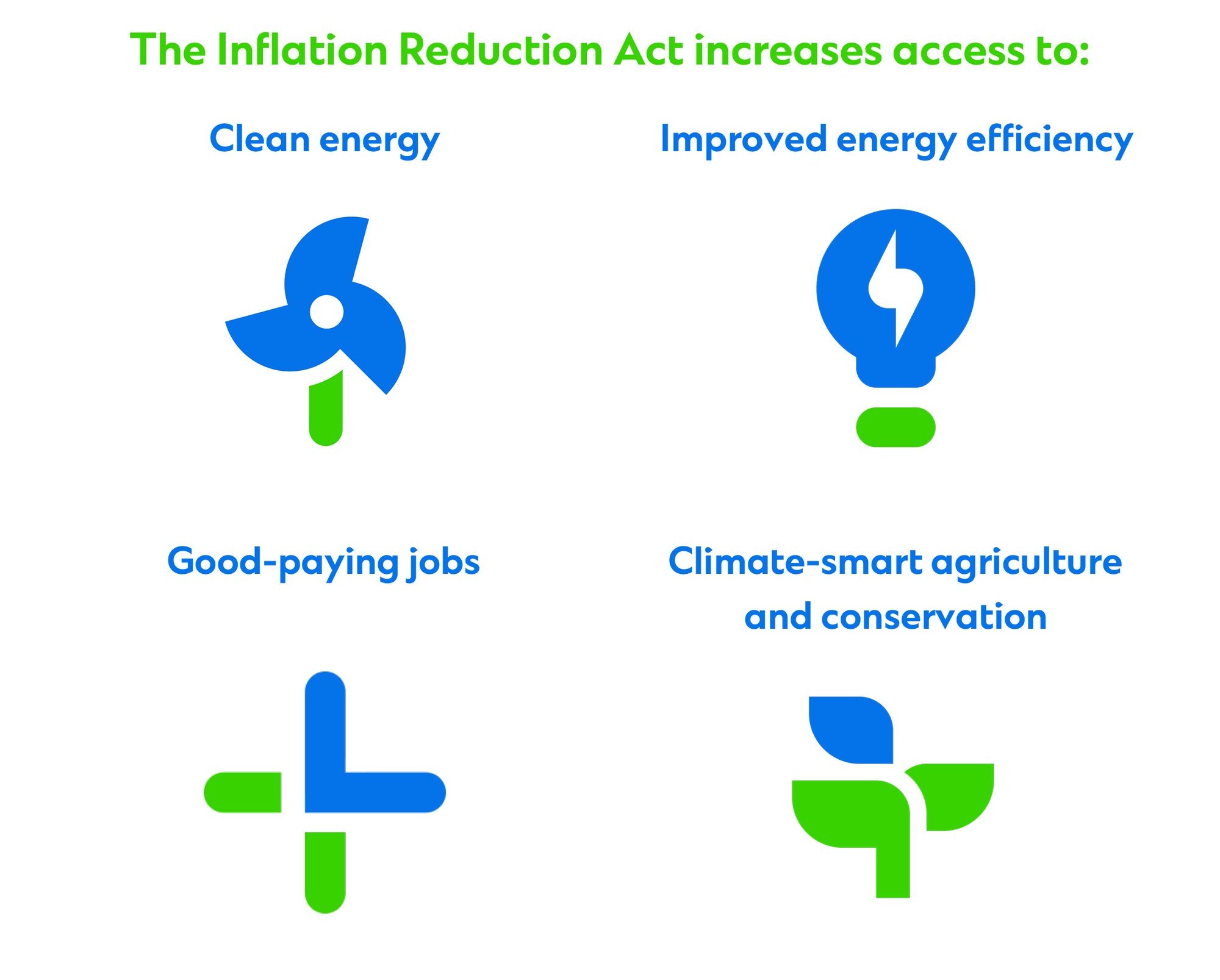 The Inflation Reduction Act increases access to:

Clean energy

Improved energy efficiency

Good-paying jobs

Climate-smart agriculture and conservation